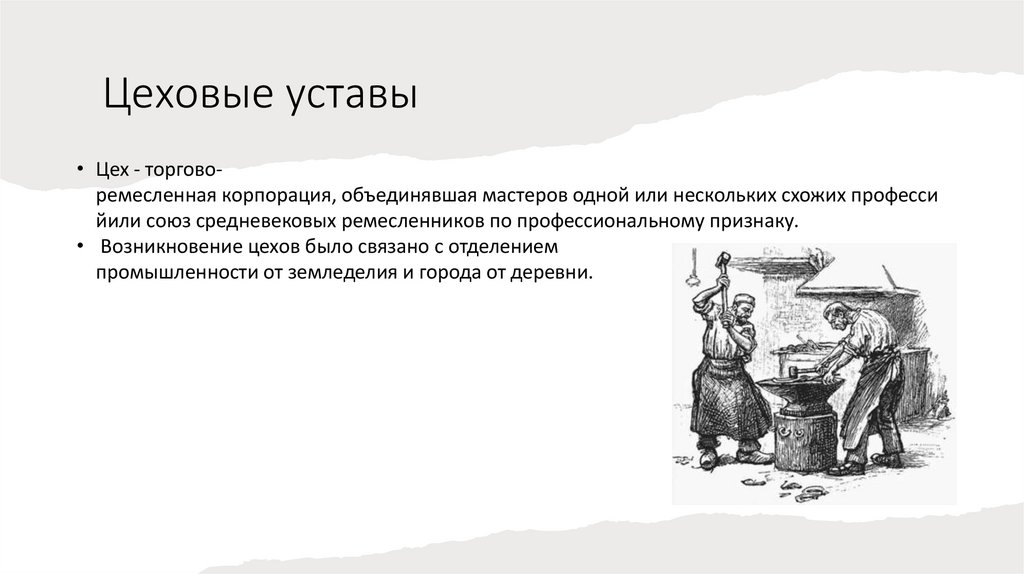 Цеховые уставы

• Цех - торгово-ремесленная корпорация, объединявшая мастеров одной или нескольких схожих професси йили союз средневековых ремесленников по профессиональному признаку.
• Возникновение цехов было связано с отделением промышленности от земледелия и города от деревни.